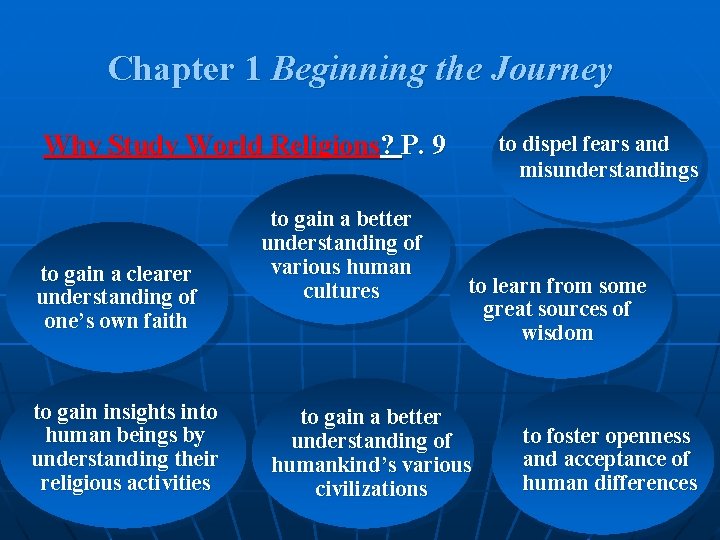 Chapter 1 Beginning the Journey

Why Study World Religions? P. 9

to dispel fears and misunderstandings

to gain a better understanding of various human cultures

to gain a clearer understanding of one's own faith

to learn from some great sources of wisdom

to gain insights into human beings by understanding their religious activities

to gain a better understanding of humankind's various civilizations

to foster openness and acceptance of human differences